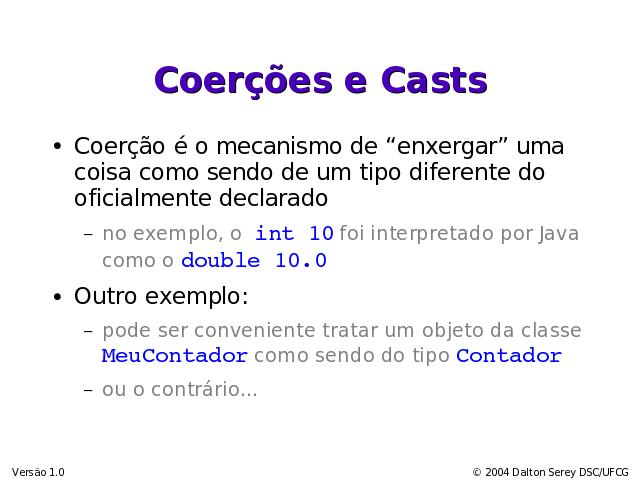 Coerções e Casts

• Coerção é o mecanismo de “enxergar” uma coisa como sendo de um tipo diferente do oficialmente declarado

– no exemplo, o int 10 foi interpretado por Java como o double 10.0

• Outro exemplo:

– pode ser conveniente tratar um objeto da classe MeuContador como sendo do tipo Contador

– ou o contrário...

Versão 1.0

© 2004 Dalton Serey DSC/UFCG